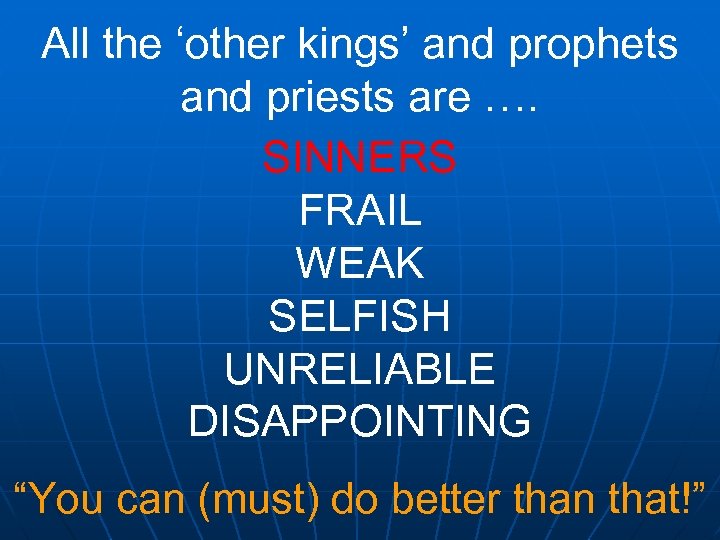 All the ‘other kings’ and prophets and priests are ….

SINNERS
FRAIL
WEAK
SELFISH
UNRELIABLE
DISAPPOINTING

“You can (must) do better than that!”